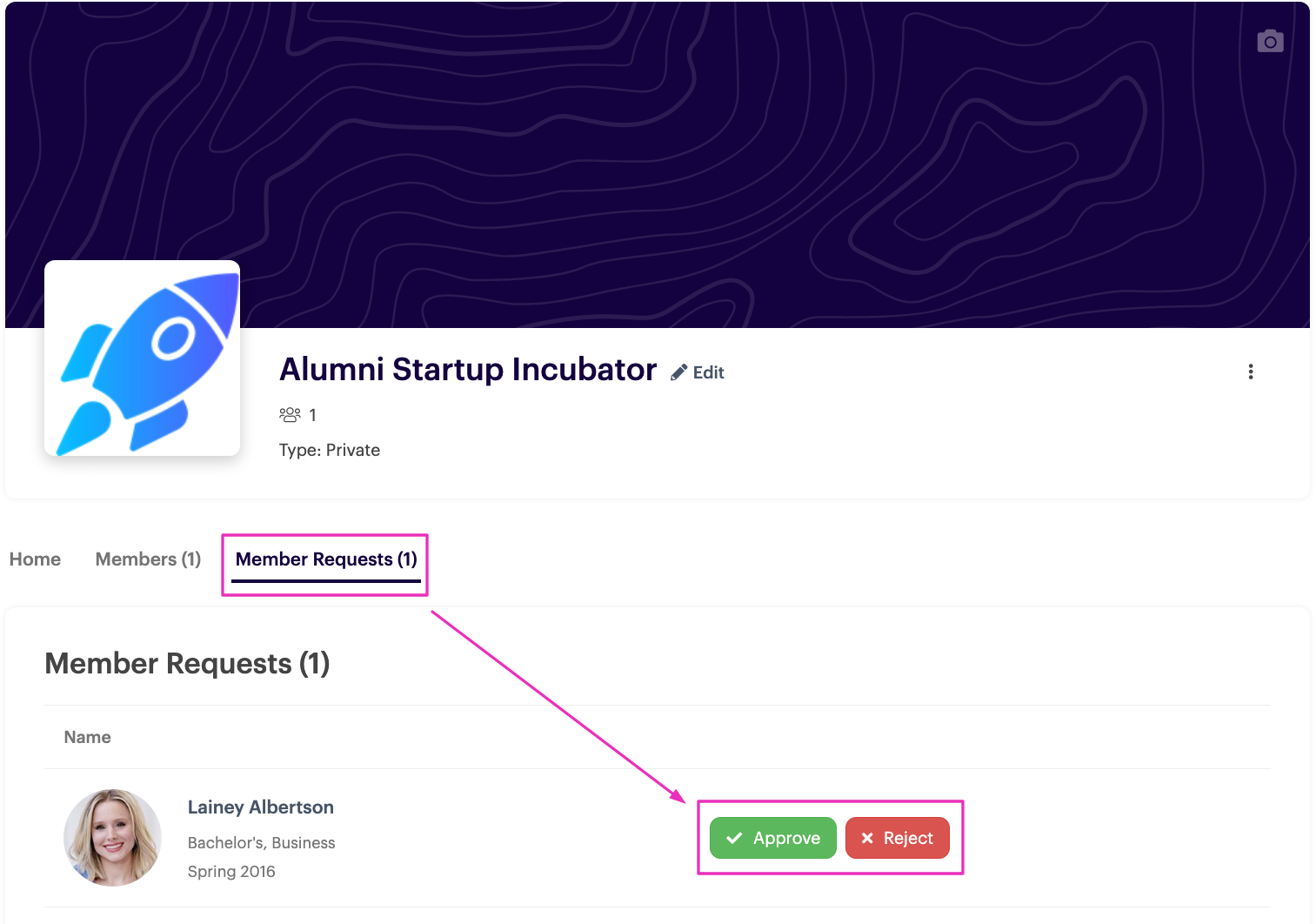 Alumni Startup Incubator Edit

1

Type: Private

Home Members (1) Member Requests (1)

Member Requests (1)

Name

Lainey Albertson

Bachelor's, Business

Spring 2016

Approve Reject